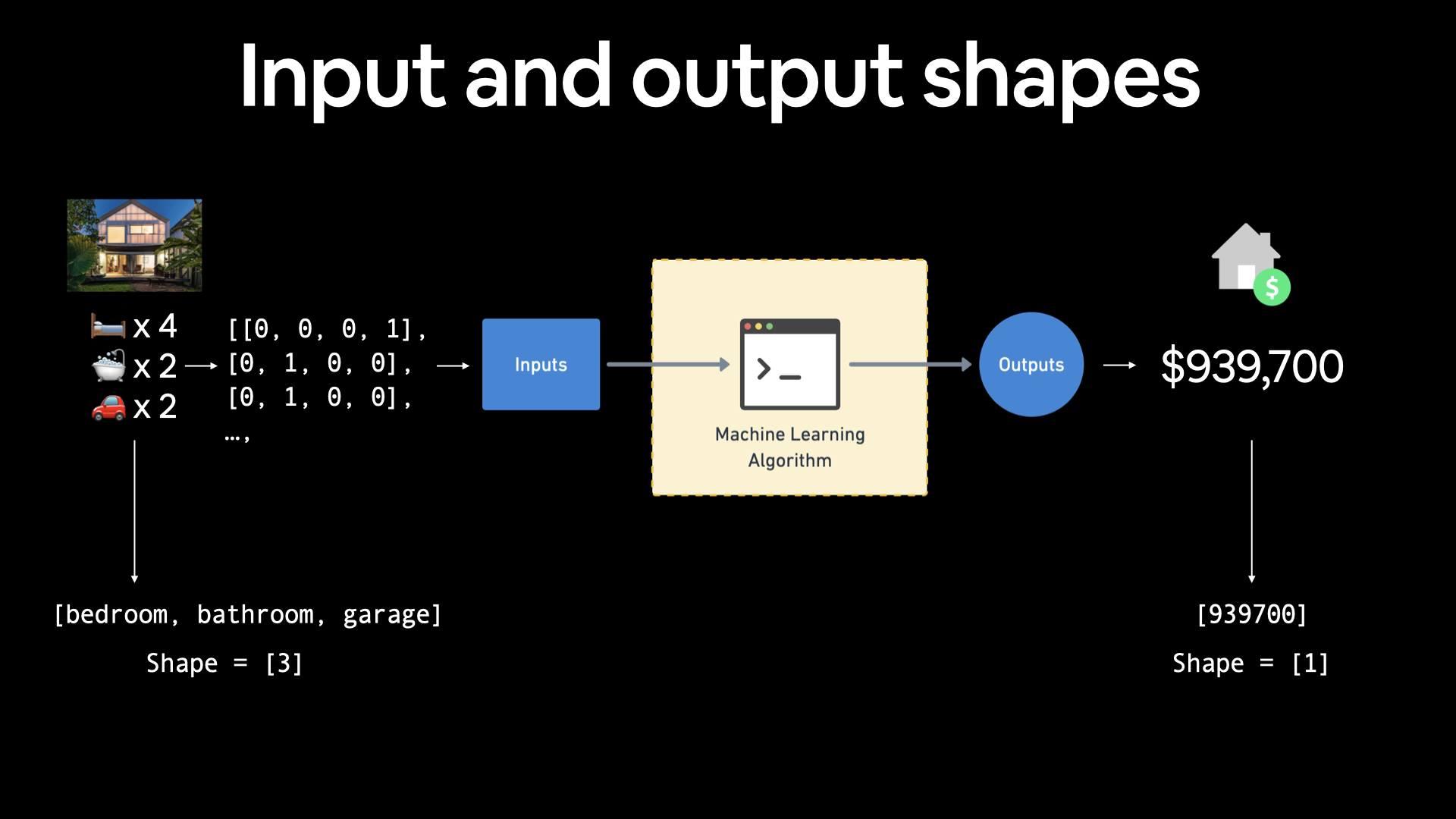 Input and output shapes

x 4
x 2
x 2

[[0, 0, 0, 1],
[0, 1, 0, 0],
[0, 1, 0, 0],
...,

Inputs

Machine Learning Algorithm

Outputs

$939,700

[bedroom, bathroom, garage]

Shape = [3]

[939700]

Shape = [1]